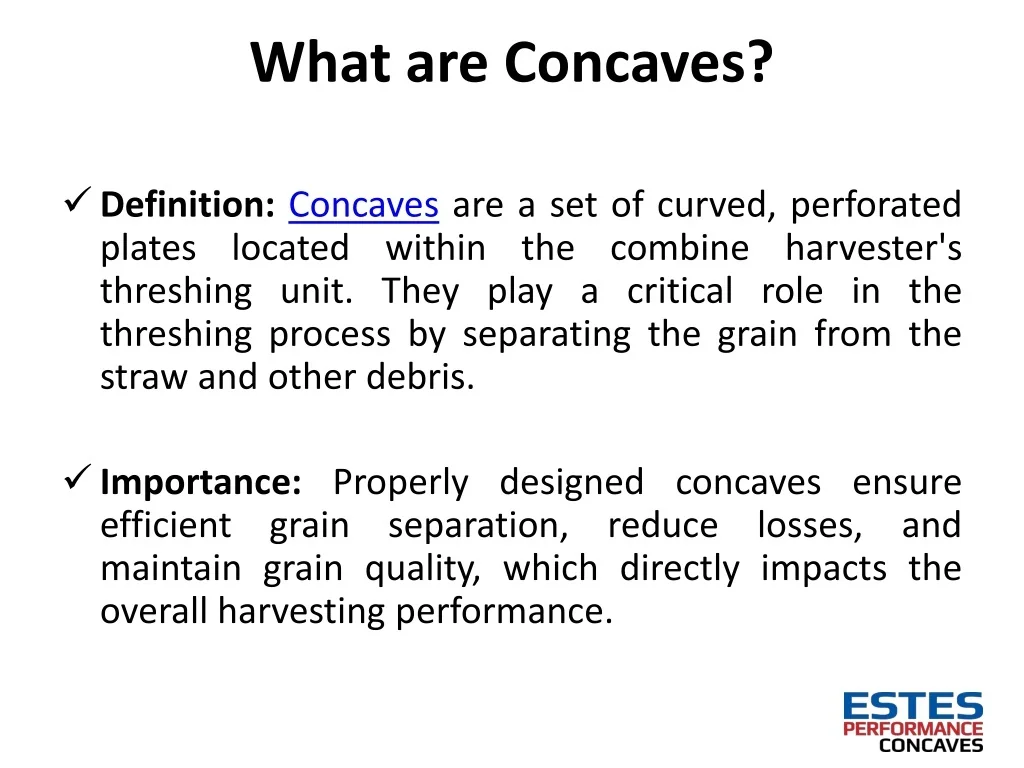 What are Concaves?

✓ Definition: Concaves are a set of curved, perforated plates located within the combine harvester's threshing unit. They play a critical role in the threshing process by separating the grain from the straw and other debris.

✓ Importance: Properly designed concaves ensure efficient grain separation, reduce losses, and maintain grain quality, which directly impacts the overall harvesting performance.

ESTES
PERFORMANCE
CONCAVES